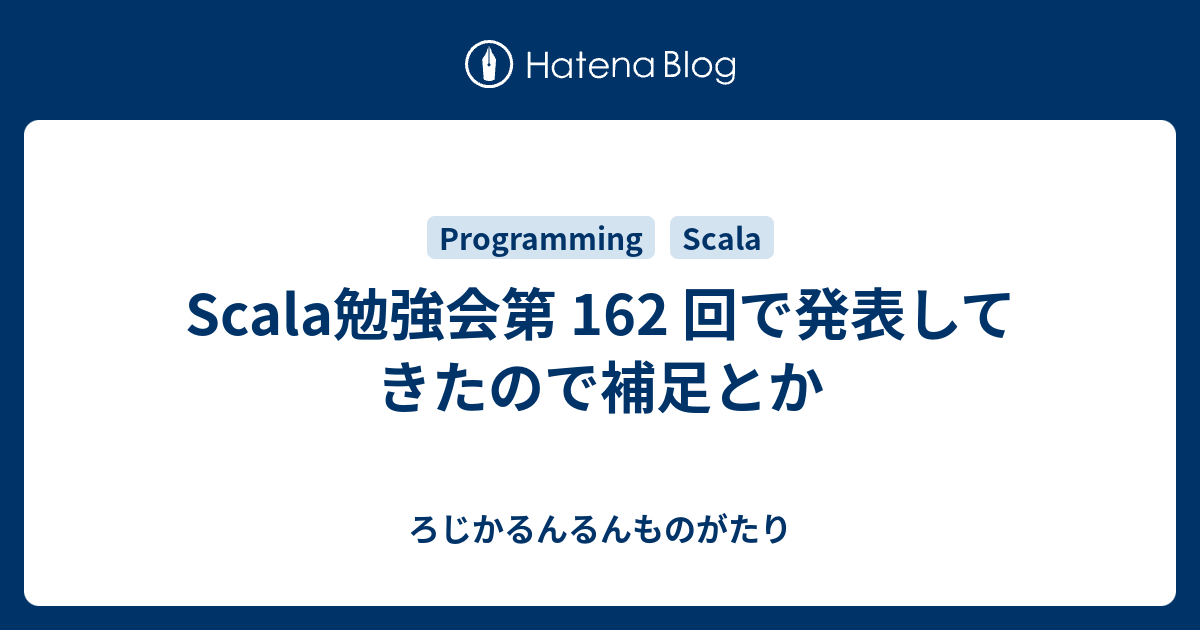 Hatena Blog

Programming Scala

Scala勉強会第 162 回で発表してきたので補足とか

ろじかるんるんものがたり